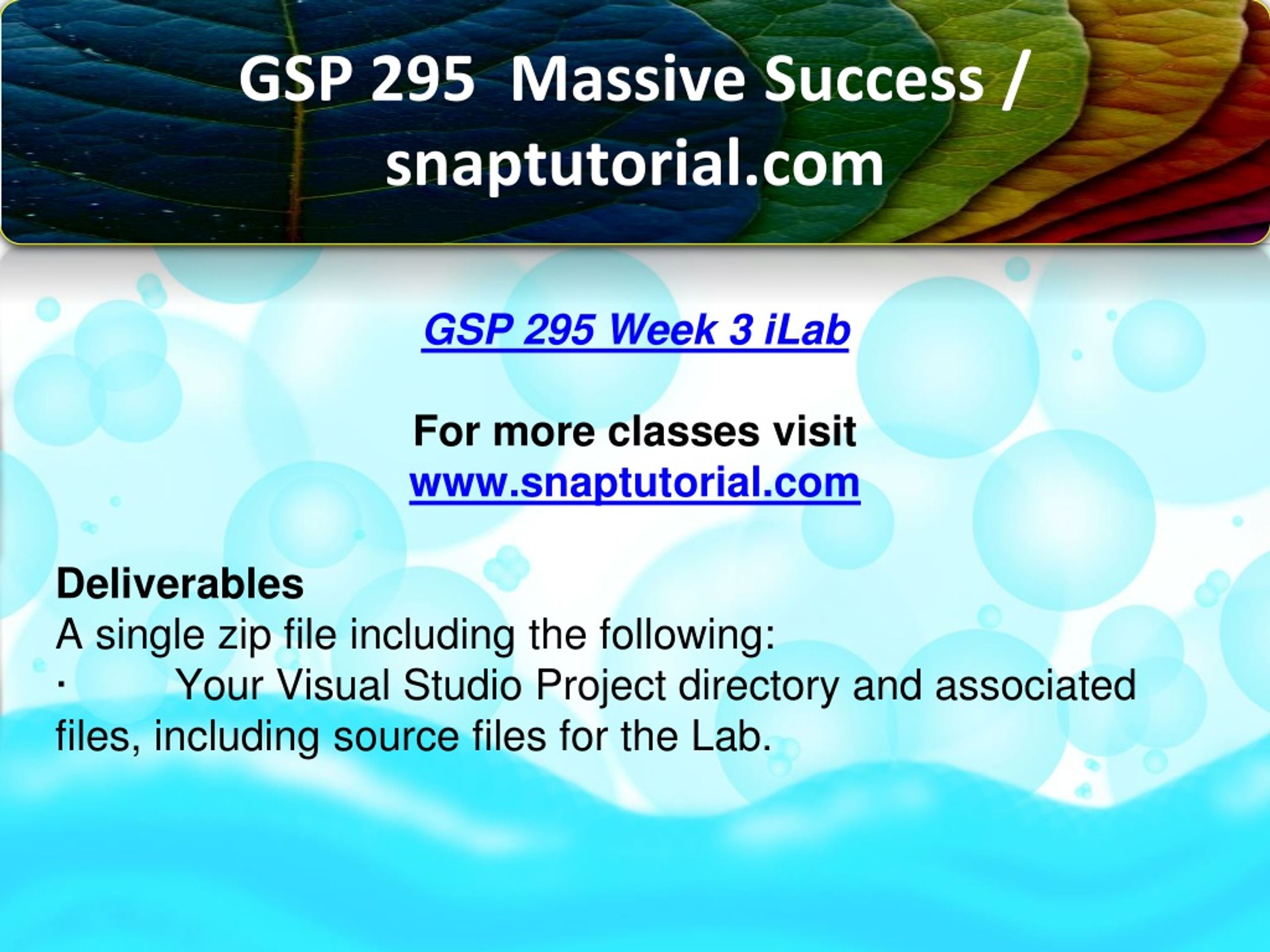 GSP 295 Massive Success / snaptutorial.com

GSP 295 Week 3 iLab

For more classes visit
www.snaptutorial.com

Deliverables
A single zip file including the following:
· Your Visual Studio Project directory and associated files, including source files for the Lab.